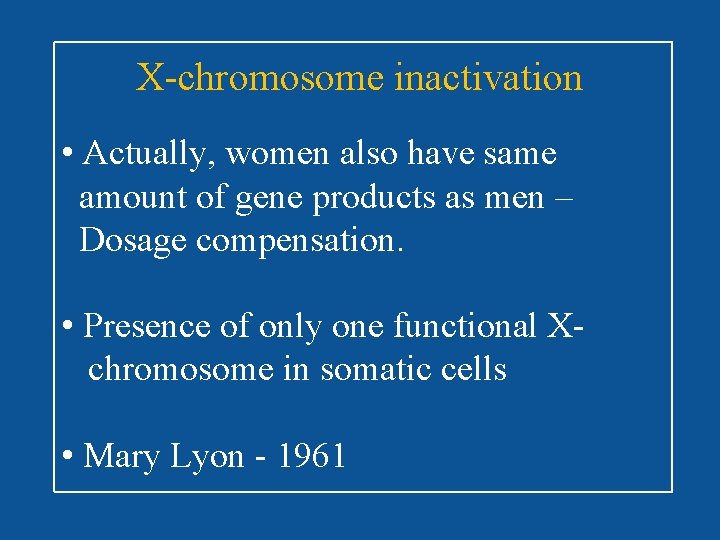 X-chromosome inactivation

• Actually, women also have same amount of gene products as men – Dosage compensation.

• Presence of only one functional X-chromosome in somatic cells

• Mary Lyon - 1961